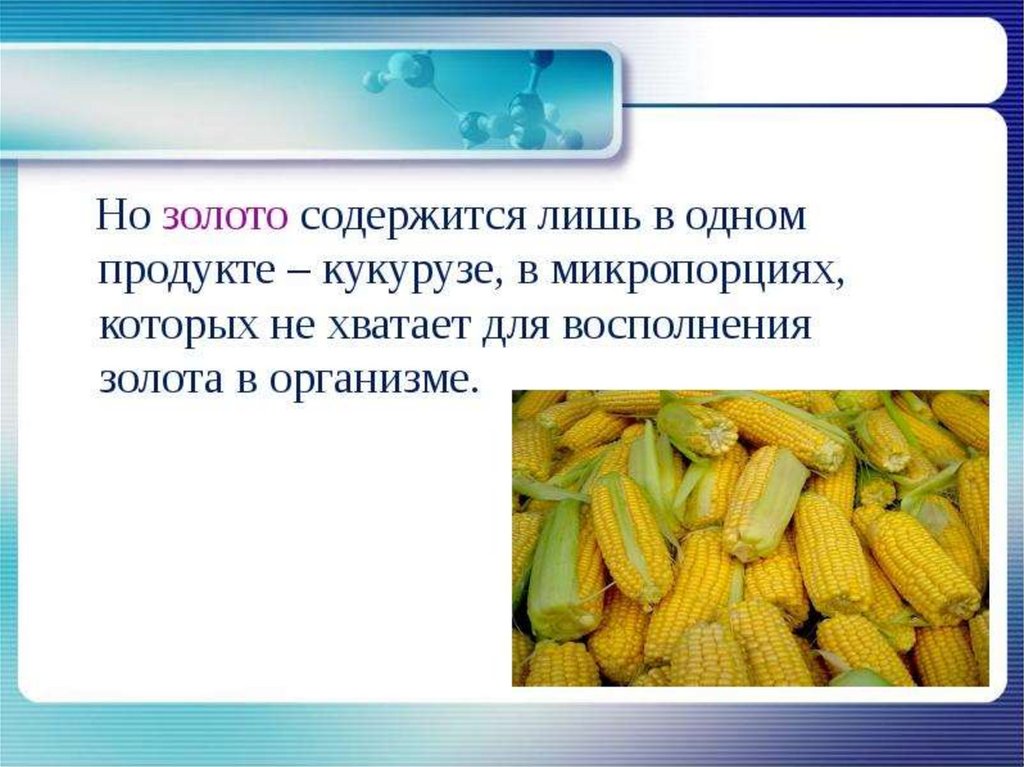 Но золото содержится лишь в одном продукте – кукурузе, в микропорциях, которых не хватает для восполнения золота в организме.